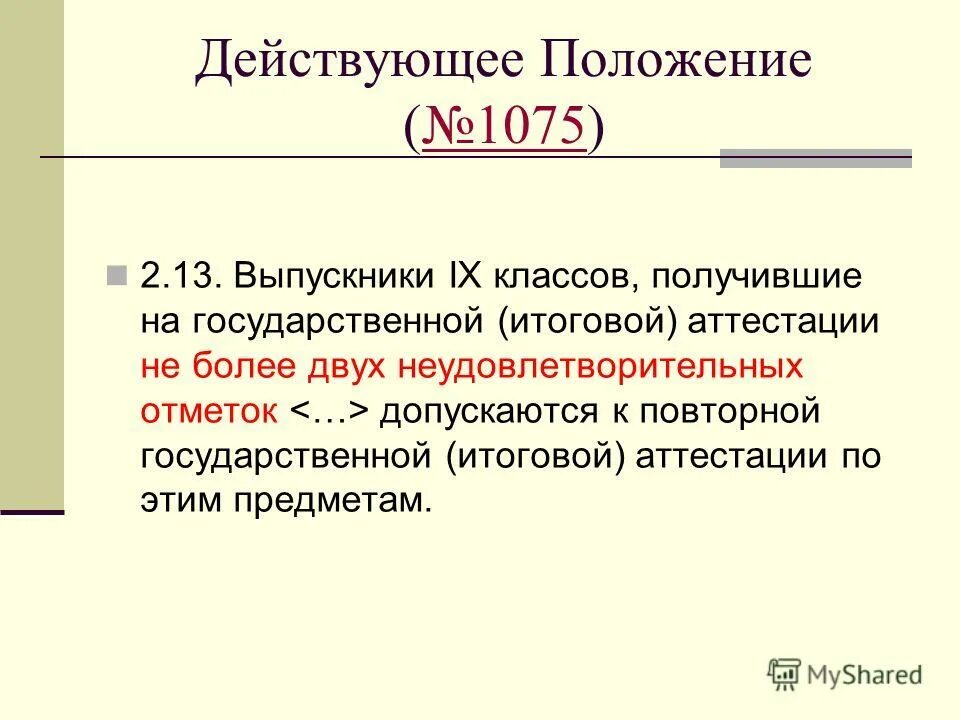 Действующее Положение (№1075)

2.13. Выпускники IX классов, получившие на государственной (итоговой) аттестации не более двух неудовлетворительных отметок <…> допускаются к повторной государственной (итоговой) аттестации по этим предметам.

MyShared